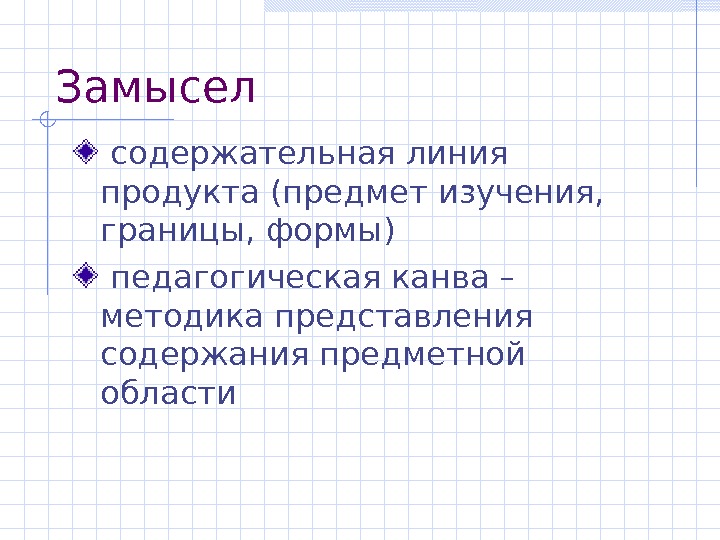 Замысел

содержательная линия продукта (предмет изучения, границы, формы)

педагогическая канва – методика представления содержания предметной области